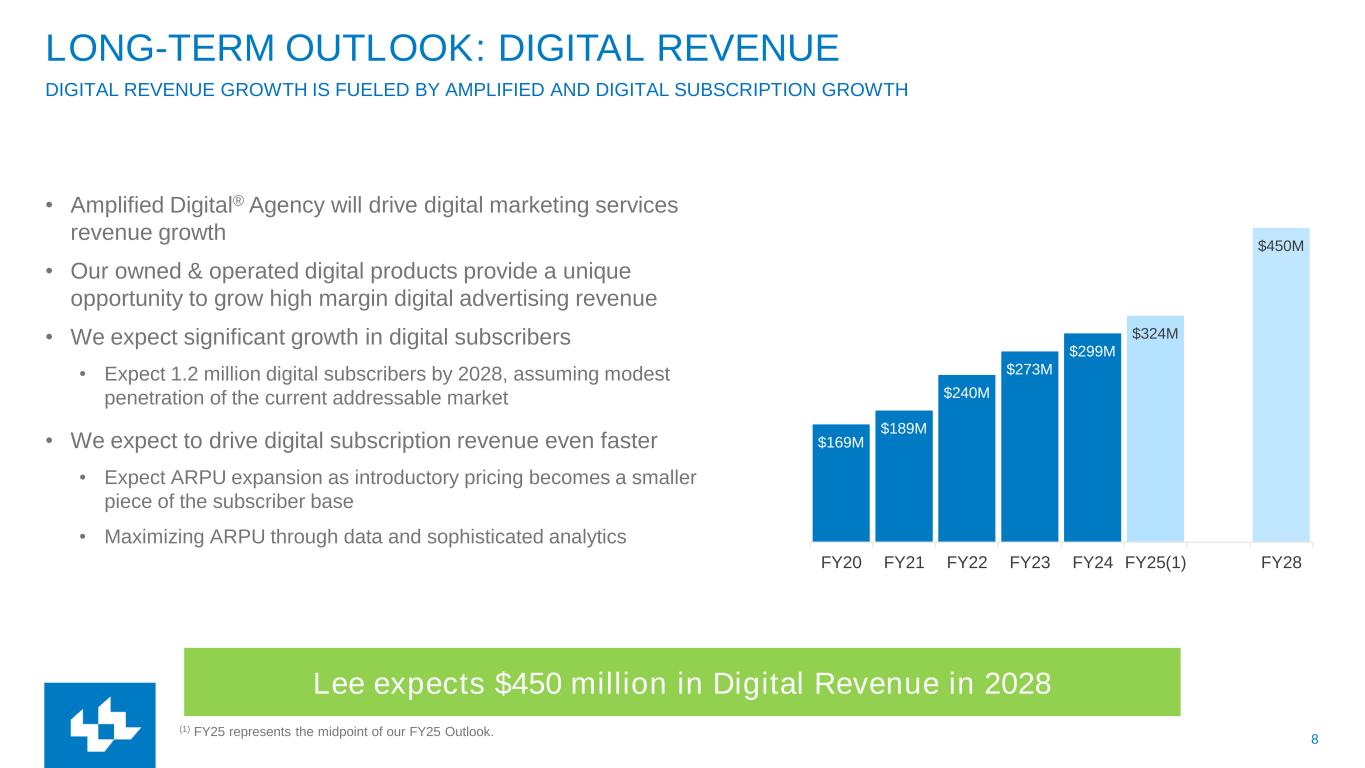 LONG-TERM OUTLOOK: DIGITAL REVENUE

DIGITAL REVENUE GROWTH IS FUELED BY AMPLIFIED AND DIGITAL SUBSCRIPTION GROWTH

• Amplified Digital® Agency will drive digital marketing services revenue growth

• Our owned & operated digital products provide a unique opportunity to grow high margin digital advertising revenue

• We expect significant growth in digital subscribers

• Expect 1.2 million digital subscribers by 2028, assuming modest penetration of the current addressable market

• We expect to drive digital subscription revenue even faster

• Expect ARPU expansion as introductory pricing becomes a smaller piece of the subscriber base

• Maximizing ARPU through data and sophisticated analytics

$169M
$189M
$240M
$273M
$299M
$324M
$450M

FY20 FY21 FY22 FY23 FY24 FY25(1) FY28

Lee expects $450 million in Digital Revenue in 2028

(1) FY25 represents the midpoint of our FY25 Outlook.

8